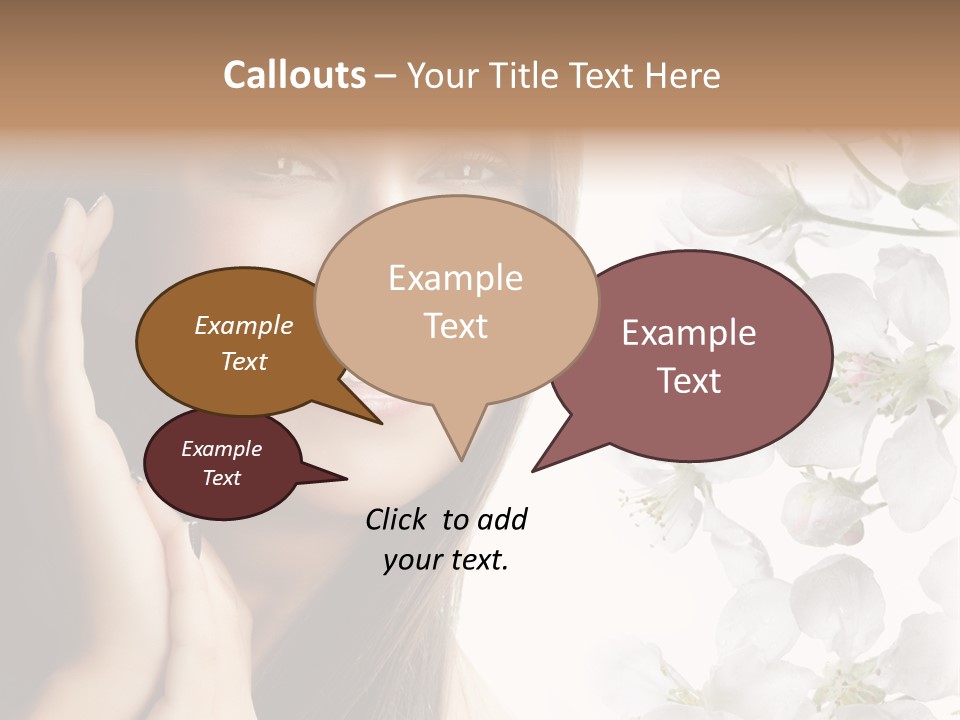 Callouts – Your Title Text Here

Example Text

Example Text

Example Text

Example Text

Click to add your text.